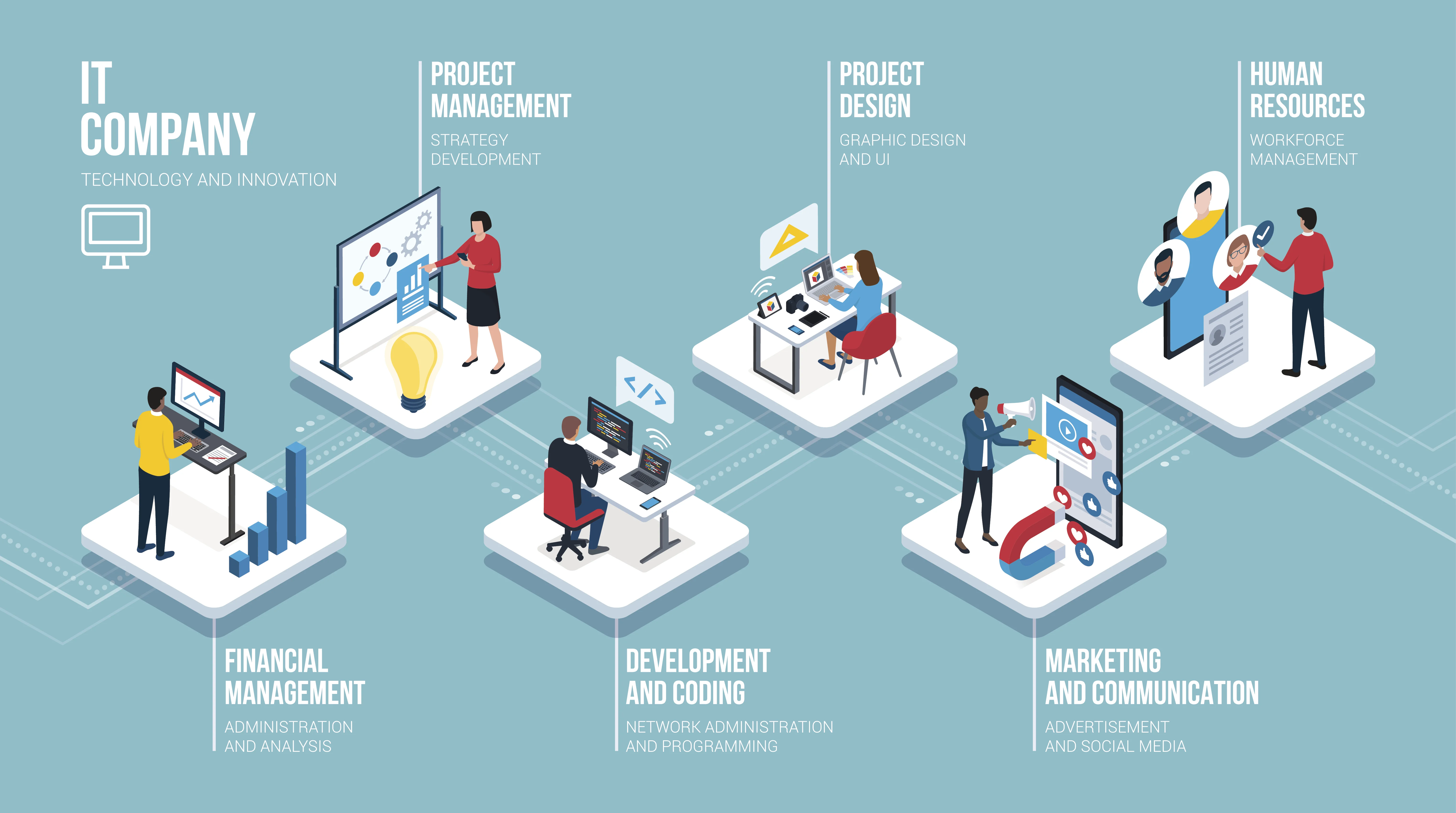 IT COMPANY

TECHNOLOGY AND INNOVATION

PROJECT MANAGEMENT

STRATEGY DEVELOPMENT

PROJECT DESIGN

GRAPHIC DESIGN AND UI

HUMAN RESOURCES

WORKFORCE MANAGEMENT

</>

FINANCIAL MANAGEMENT

ADMINISTRATION AND ANALYSIS

DEVELOPMENT AND CODING

NETWORK ADMINISTRATION AND PROGRAMMING

MARKETING AND COMMUNICATION

ADVERTISEMENT AND SOCIAL MEDIA